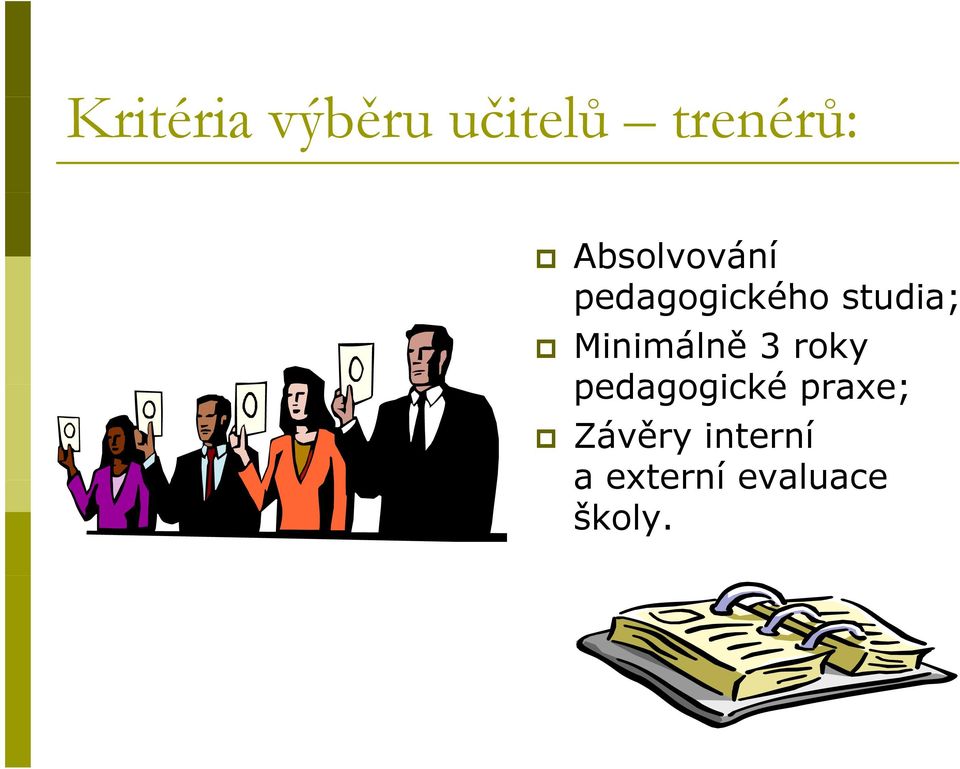 Kritéria výběru učitelů – trenérů:

Absolvování pedagogického studia;

Minimálně 3 roky pedagogické praxe;

Závěry interní a externí evaluace školy.